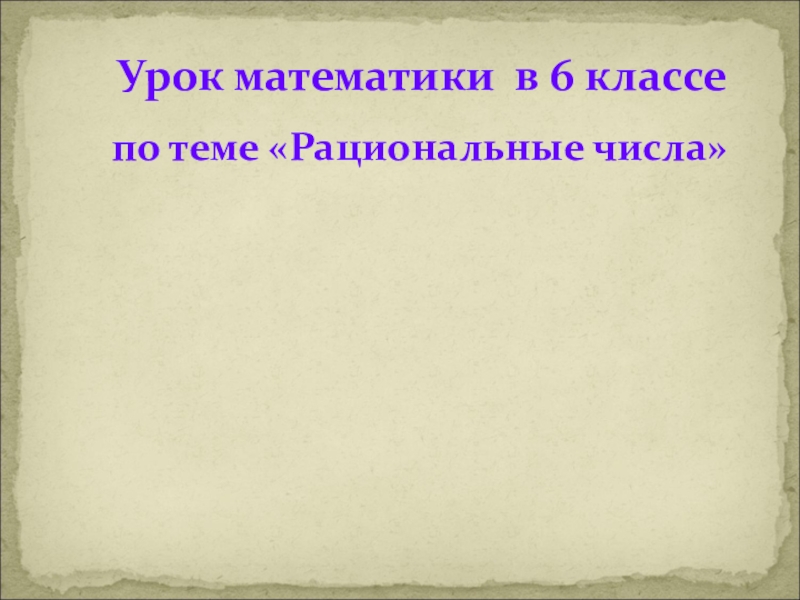 Урок математики в 6 классе

по теме «Рациональные числа»